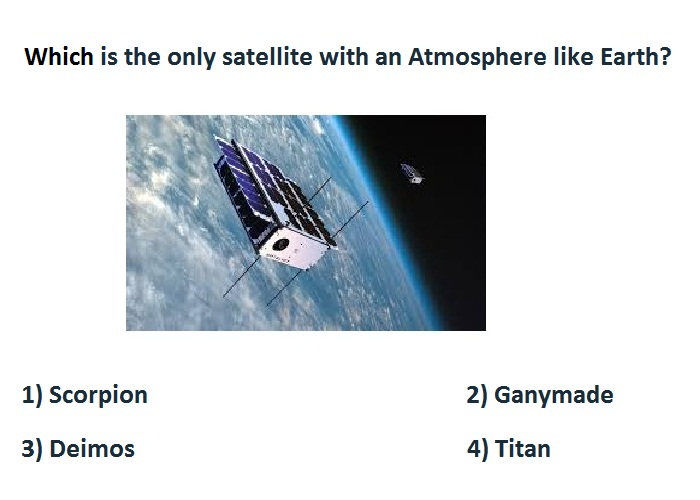 Which is the only satellite with an Atmosphere like Earth?

1) Scorpion

2) Ganymade

3) Deimos

4) Titan